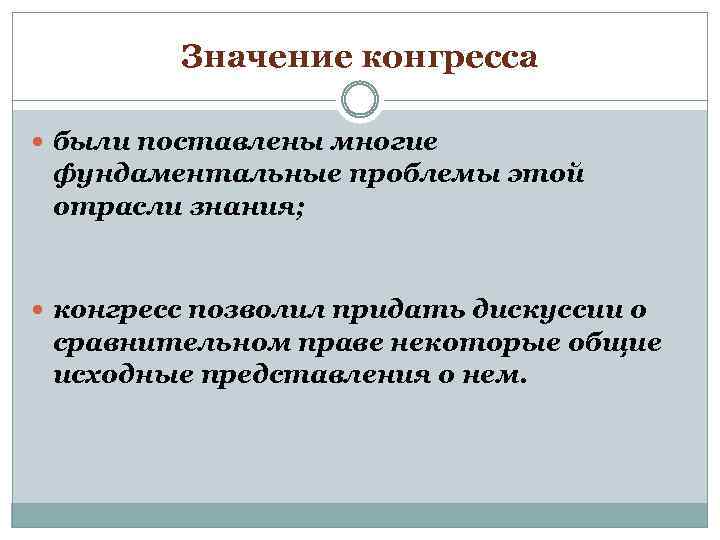 Значение конгресса

были поставлены многие фундаментальные проблемы этой отрасли знания;

конгресс позволил придать дискуссии о сравнительном праве некоторые общие исходные представления о нем.